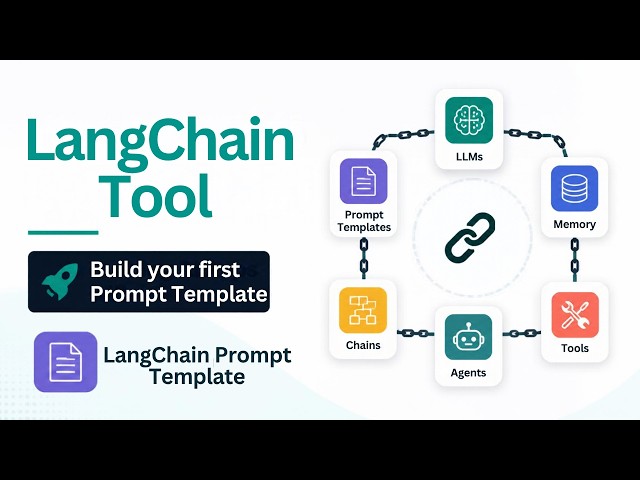 LangChain Tool

Build your first Prompt Template

LangChain Prompt Template

LLMs

Memory

Tools

Agents

Chains

Prompt Templates